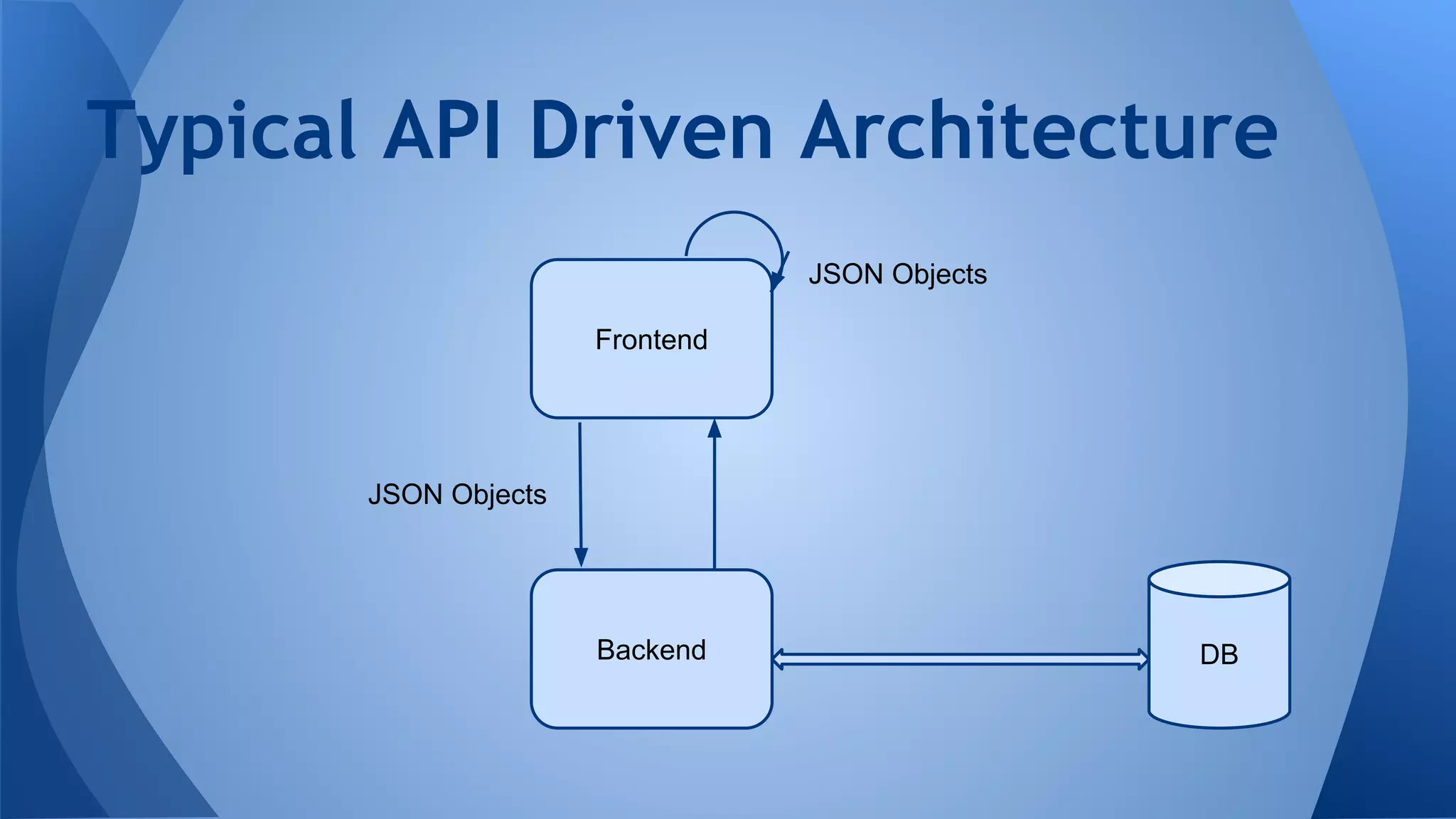 Typical API Driven Architecture

JSON Objects

Frontend

JSON Objects

Backend

DB